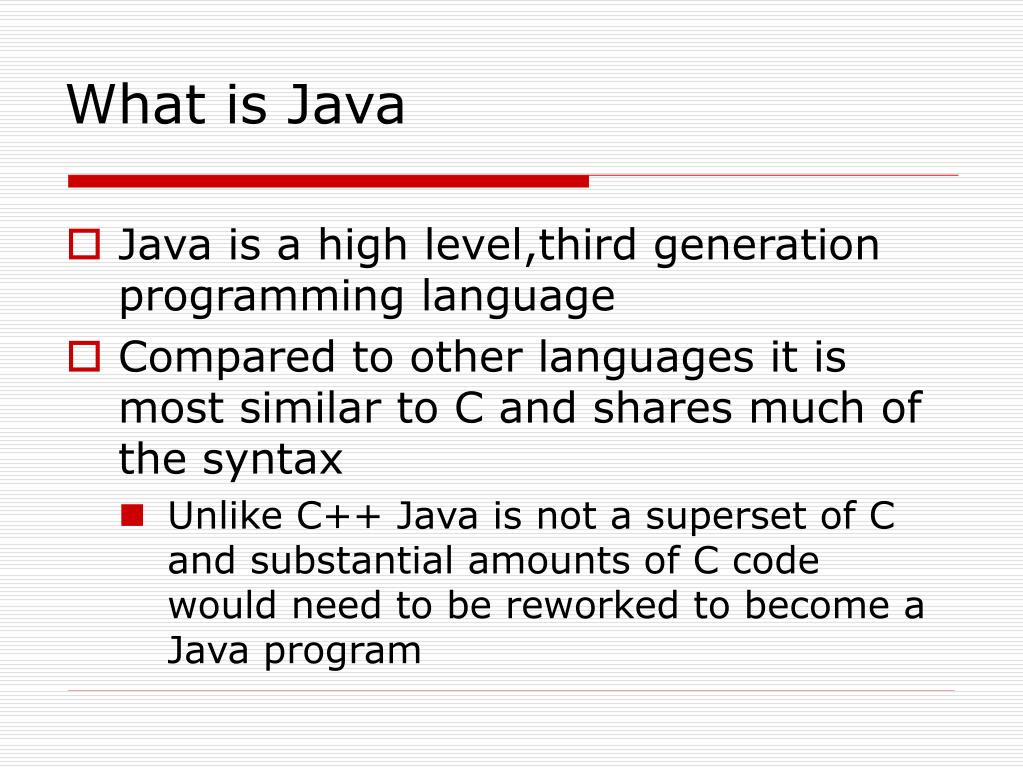 What is Java

Java is a high level,third generation programming language

Compared to other languages it is most similar to C and shares much of the syntax

Unlike C++ Java is not a superset of C and substantial amounts of C code would need to be reworked to become a Java program